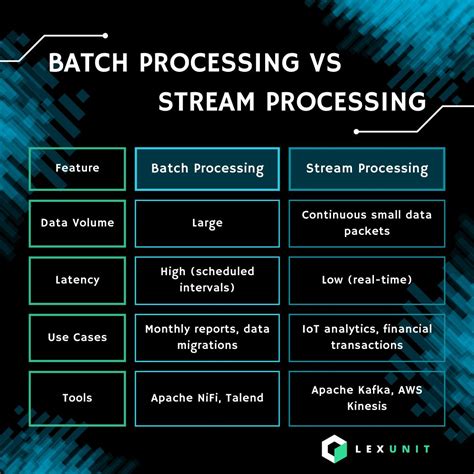 BATCH PROCESSING VS STREAM PROCESSING

| Feature | Batch Processing | Stream Processing |
|---|---|---|
| Data Volume | Large | Continuous small data packets |
| Latency | High (scheduled intervals) | Low (real-time) |
| Use Cases | Monthly reports, data migrations | IoT analytics, financial transactions |
| Tools | Apache NiFi, Talend | Apache Kafka, AWS Kinesis |

LEXUNIT